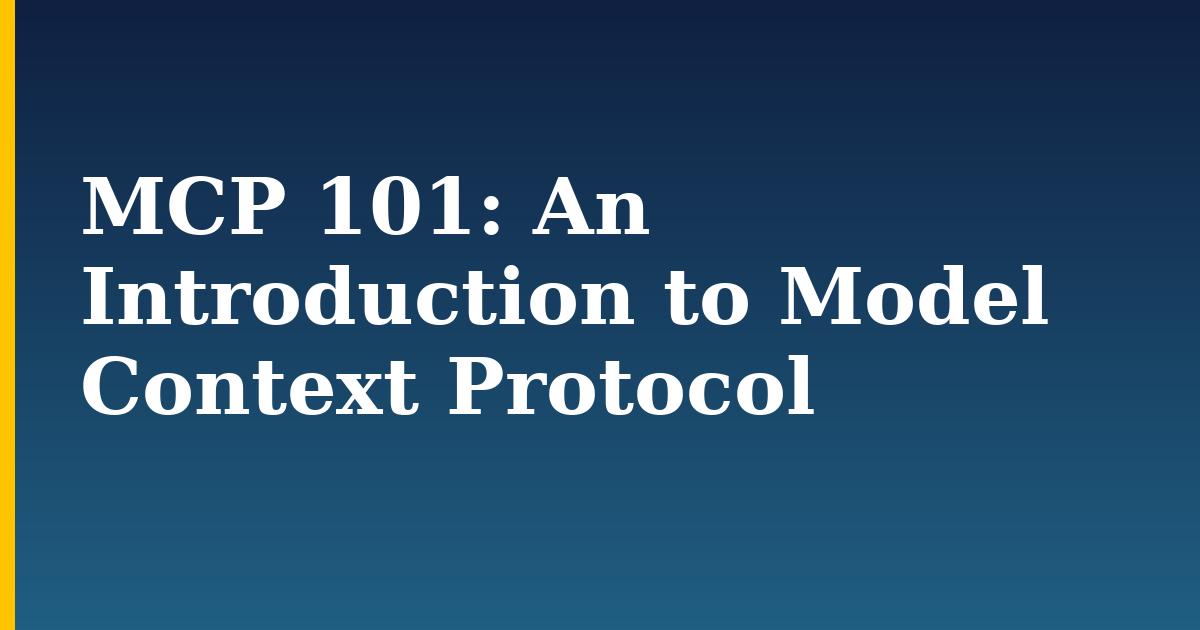 MCP 101: An Introduction to Model Context Protocol